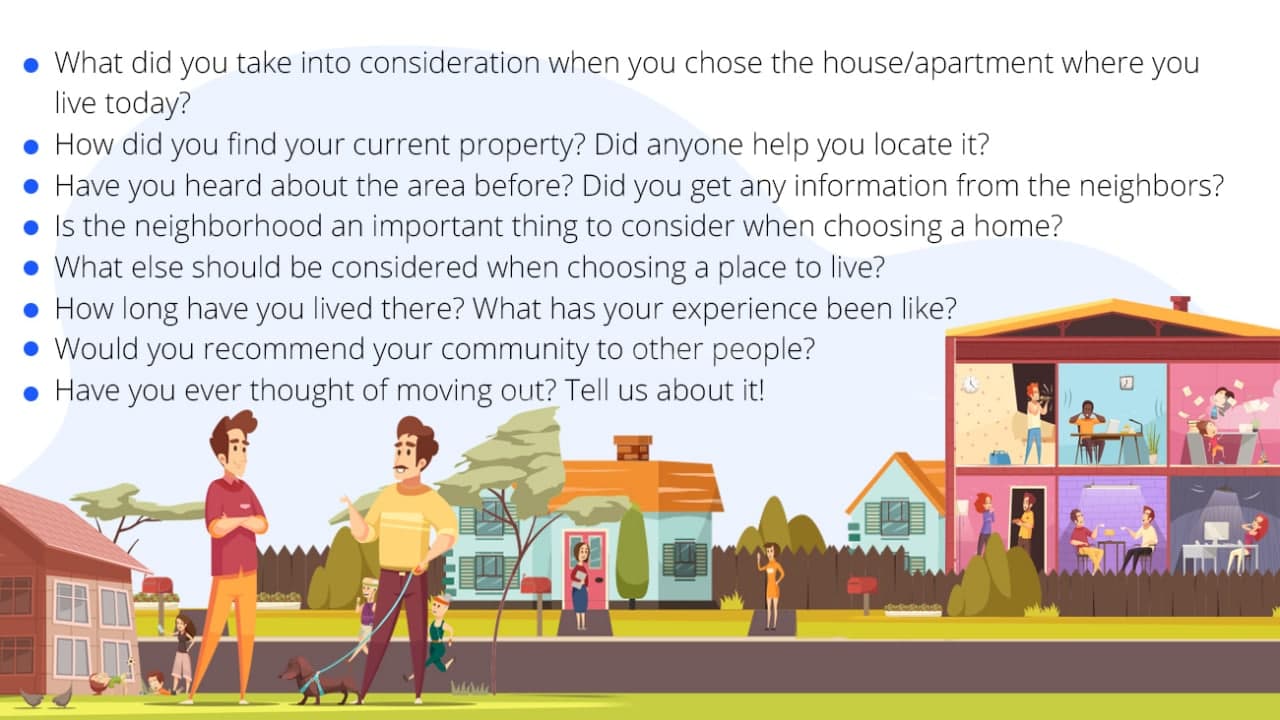 - What did you take into consideration when you chose the house/apartment where you live today?
- How did you find your current property? Did anyone help you locate it?
- Have you heard about the area before? Did you get any information from the neighbors?
- Is the neighborhood an important thing to consider when choosing a home?
- What else should be considered when choosing a place to live?
- How long have you lived there? What has your experience been like?
- Would you recommend your community to other people?
- Have you ever thought of moving out? Tell us about it!